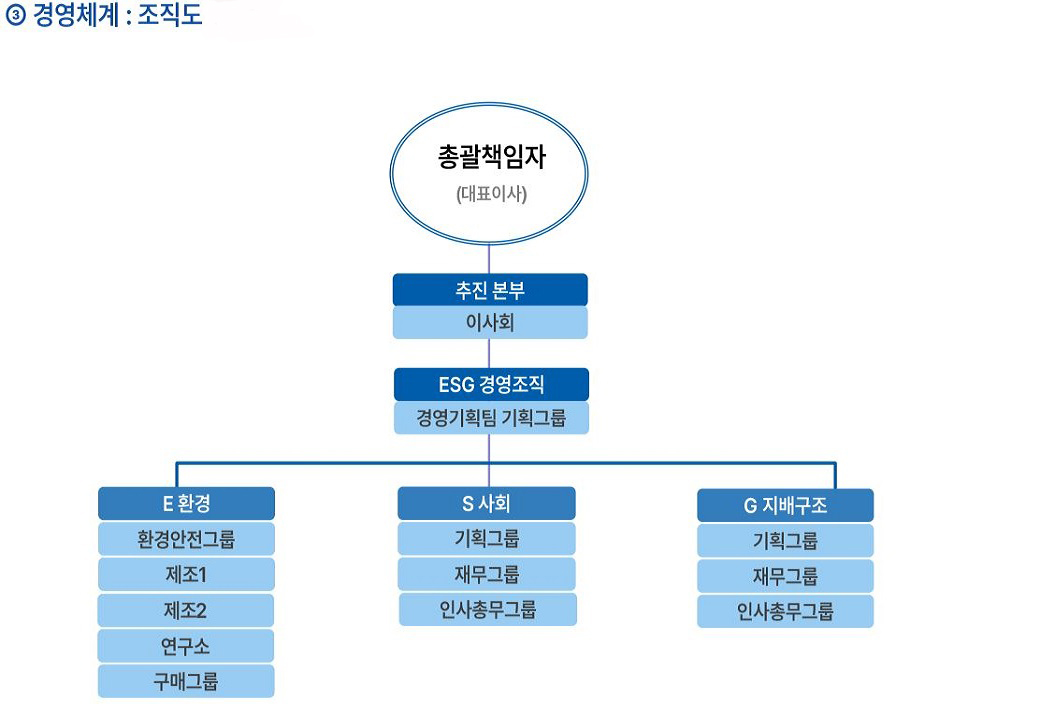 ③ 경영체계 : 조직도

총괄책임자
(대표이사)

추진 본부
이사회

ESG 경영조직
경영기획팀 기획그룹

E 환경
환경안전그룹
제조1
제조2
연구소
구매그룹

S 사회
기획그룹
재무그룹
인사총무그룹

G 지배구조
기획그룹
재무그룹
인사총무그룹